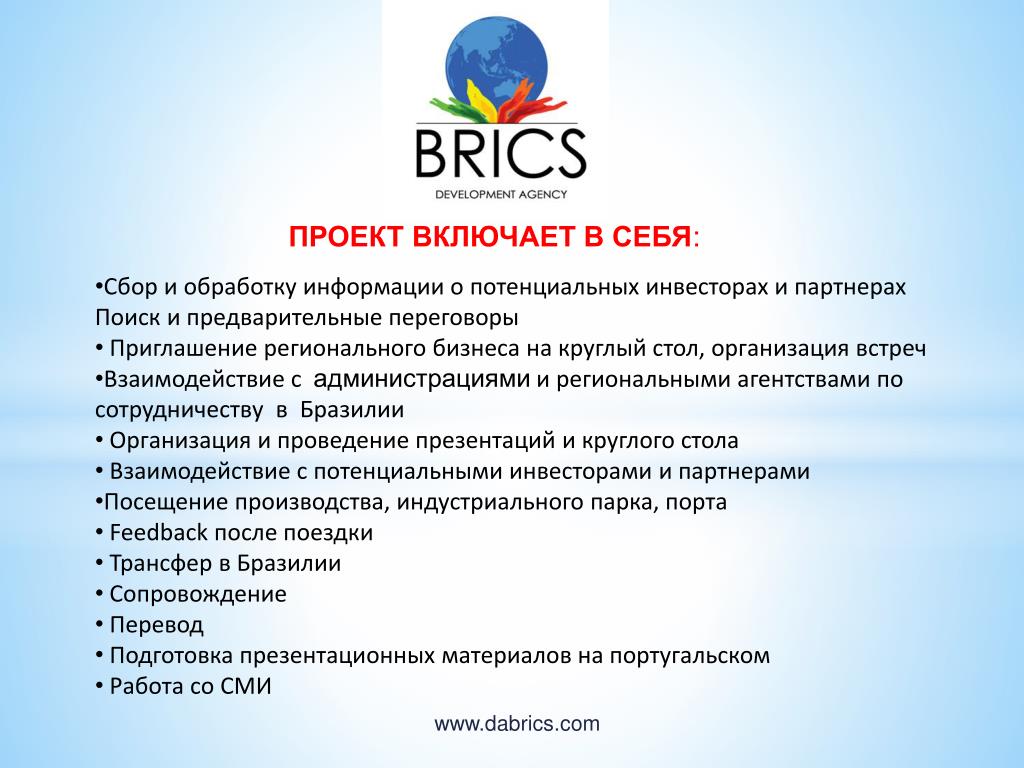 BRICS
DEVELOPMENT AGENCY

ПРОЕКТ ВКЛЮЧАЕТ В СЕБЯ:

•Сбор и обработку информации о потенциальных инвесторах и партнерах Поиск и предварительные переговоры
• Приглашение регионального бизнеса на круглый стол, организация встреч
•Взаимодействие с администрациями и региональными агентствами по сотрудничеству в Бразилии
• Организация и проведение презентаций и круглого стола
• Взаимодействие с потенциальными инвесторами и партнерами
•Посещение производства, индустриального парка, порта
• Feedback после поездки
• Трансфер в Бразилии
• Сопровождение
• Перевод
• Подготовка презентационных материалов на португальском
• Работа со СМИ

www.dabrics.com